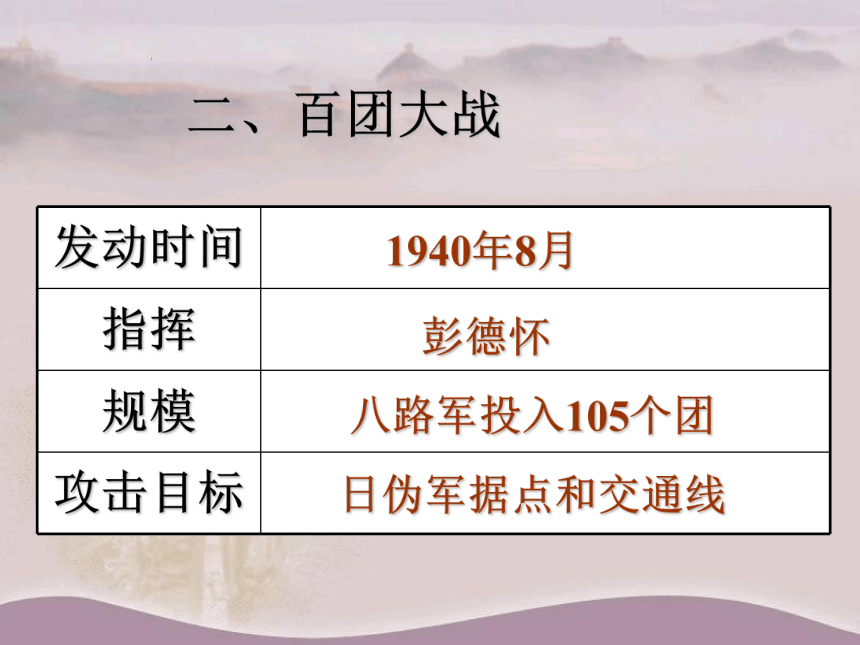 二、百团大战

| 发动时间 | 1940年8月 |
|---|---|
| 指挥 | 彭德怀 |
| 规模 | 八路军投入105个团 |
| 攻击目标 | 日伪军据点和交通线 |